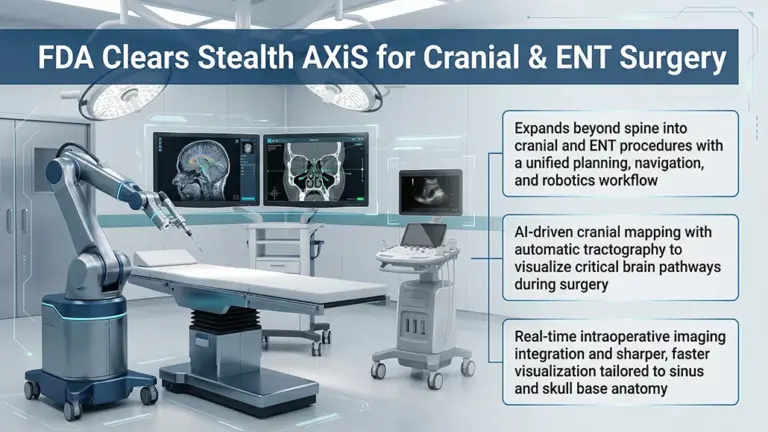 FDA Clears Stealth AXiS for Cranial & ENT Surgery

Expands beyond spine into cranial and ENT procedures with a unified planning, navigation, and robotics workflow

AI-driven cranial mapping with automatic tractography to visualize critical brain pathways during surgery

Real-time intraoperative imaging integration and sharper, faster visualization tailored to sinus and skull base anatomy